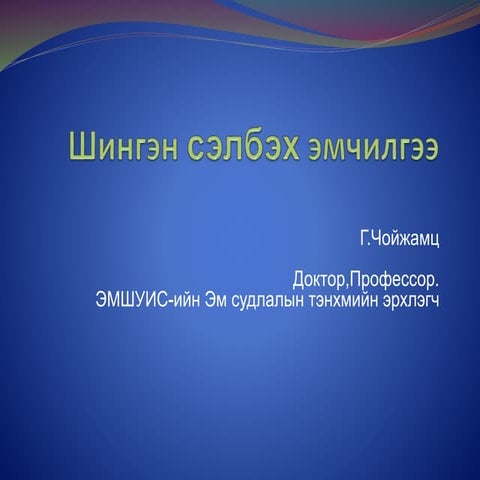 Шингэн сэлбэх эмчилгээ

Г.Чойжамц

Доктор,Профессор.
ЭМШУИС-ийн Эм судлалын тэнхмийн эрхлэгч